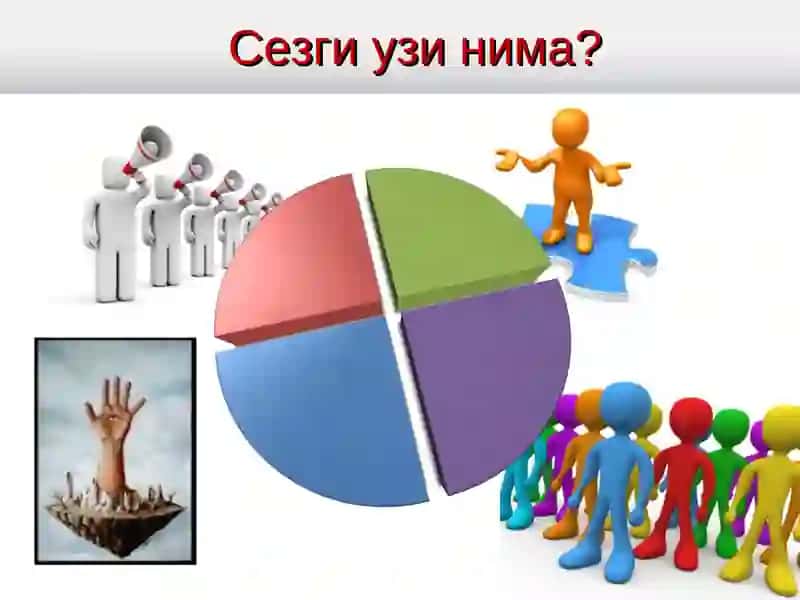 Сезги узи нима?